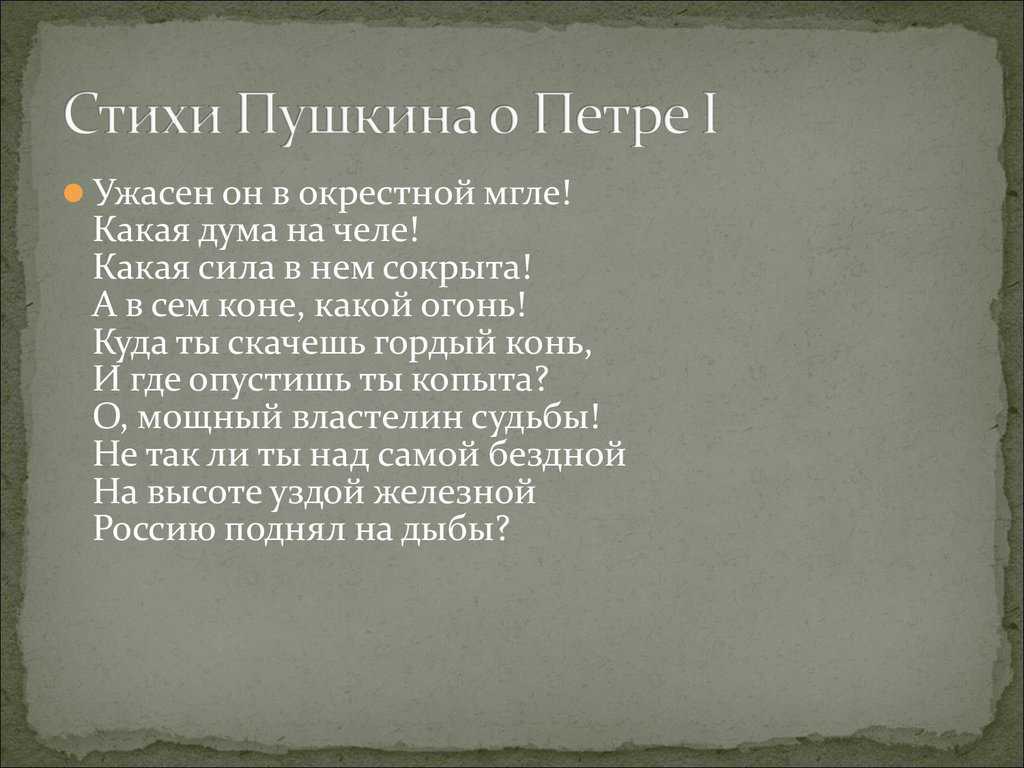 Стихи Пушкина о Петре I

Ужасен он в окрестной мгле!
Какая дума на челе!
Какая сила в нем сокрыта!
А в сем коне, какой огонь!
Куда ты скачешь гордый конь,
И где опустишь ты копыта?
О, мощный властелин судьбы!
Не так ли ты над самой бездной
На высоте уздой железной
Россию поднял на дыбы?